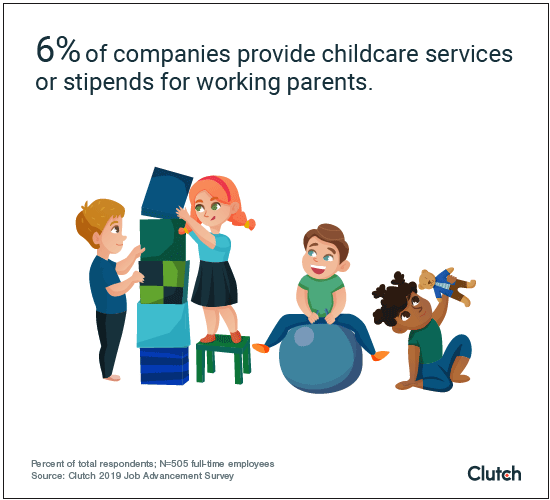 6% of companies provide childcare services or stipends for working parents.

Percent of total respondents; N=505 full-time employees
Source: Clutch 2019 Job Advancement Survey

Clutch